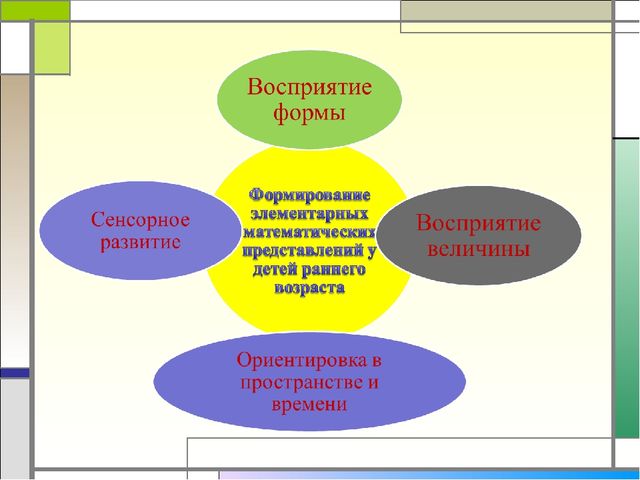 Восприятие формы

Сенсорное развитие

Формирование элементарных математических представлений у детей раннего возраста

Восприятие величины

Ориентировка в пространстве и времени